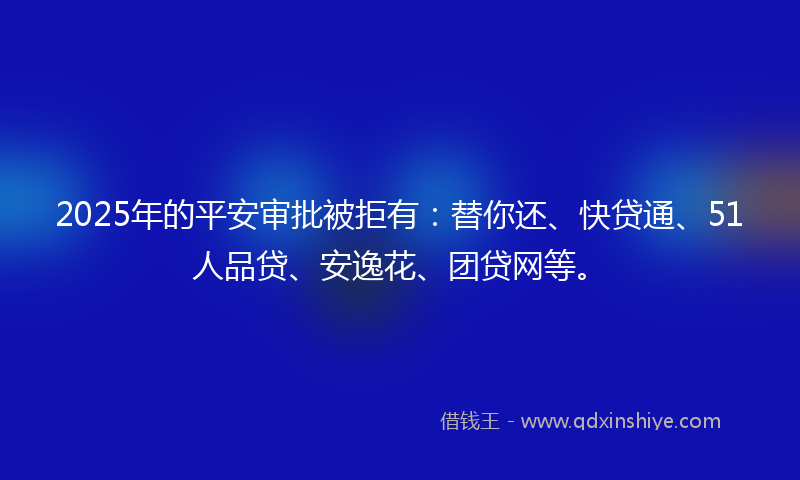 2025年的平安审批被拒有：替你还、快贷通、51人品贷、安逸花、团贷网等。

借钱王 - www.qdxinshiye.com